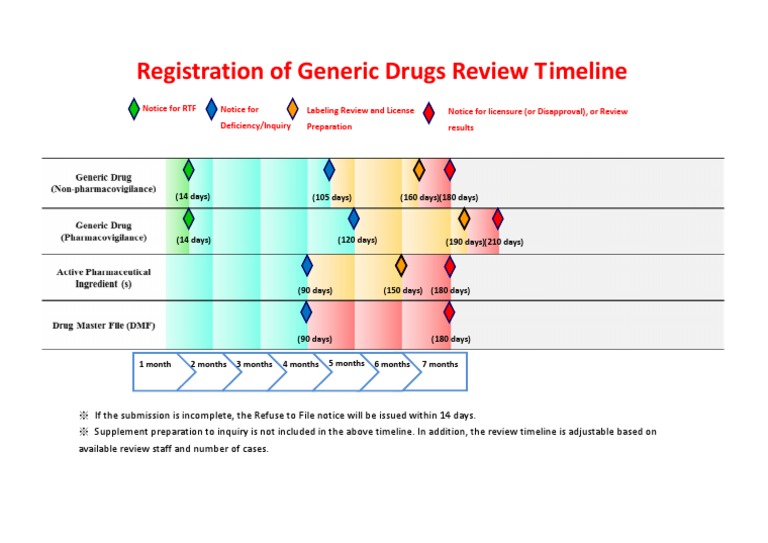 Registration of Generic Drugs Review Timeline

Notice for RTF
Notice for Deficiency/Inquiry
Labeling Review and License Preparation
Notice for licensure (or Disapproval), or Review results

Generic Drug (Non-pharmacovigilance)
(14 days)
(105 days)
(160 days)
(180 days)

Generic Drug (Pharmacovigilance)
(14 days)
(120 days)
(190 days)
(210 days)

Active Pharmaceutical Ingredient (s)
(90 days)
(150 days)
(180 days)

Drug Master File (DMF)
(90 days)
(180 days)

1 month
2 months
3 months
4 months
5 months
6 months
7 months

※ If the submission is incomplete, the Refuse to File notice will be issued within 14 days.
※ Supplement preparation to inquiry is not included in the above timeline. In addition, the review timeline is adjustable based on available review staff and number of cases.